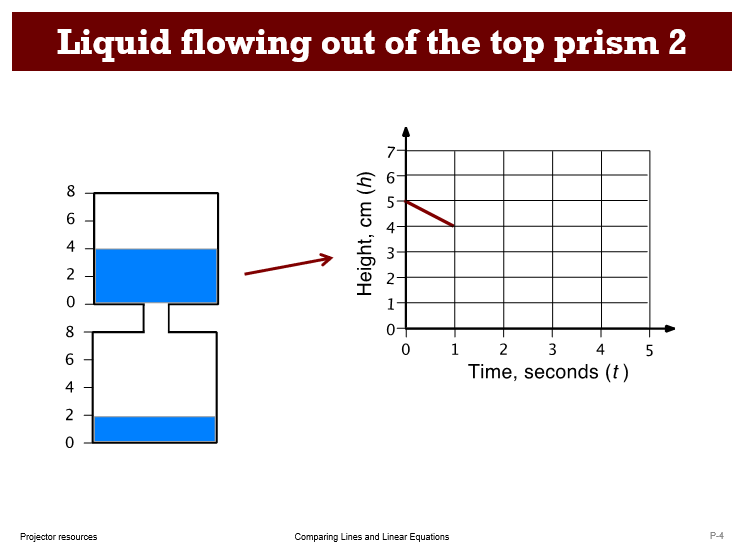 Liquid flowing out of the top prism 2

8
6
4
2
0
8
6
4
2
0

Height, cm ($h$)
7
6
5
4
3
2
1
0
0 1 2 3 4 5
Time, seconds ($t$)

Projector resources
Comparing Lines and Linear Equations
P-4